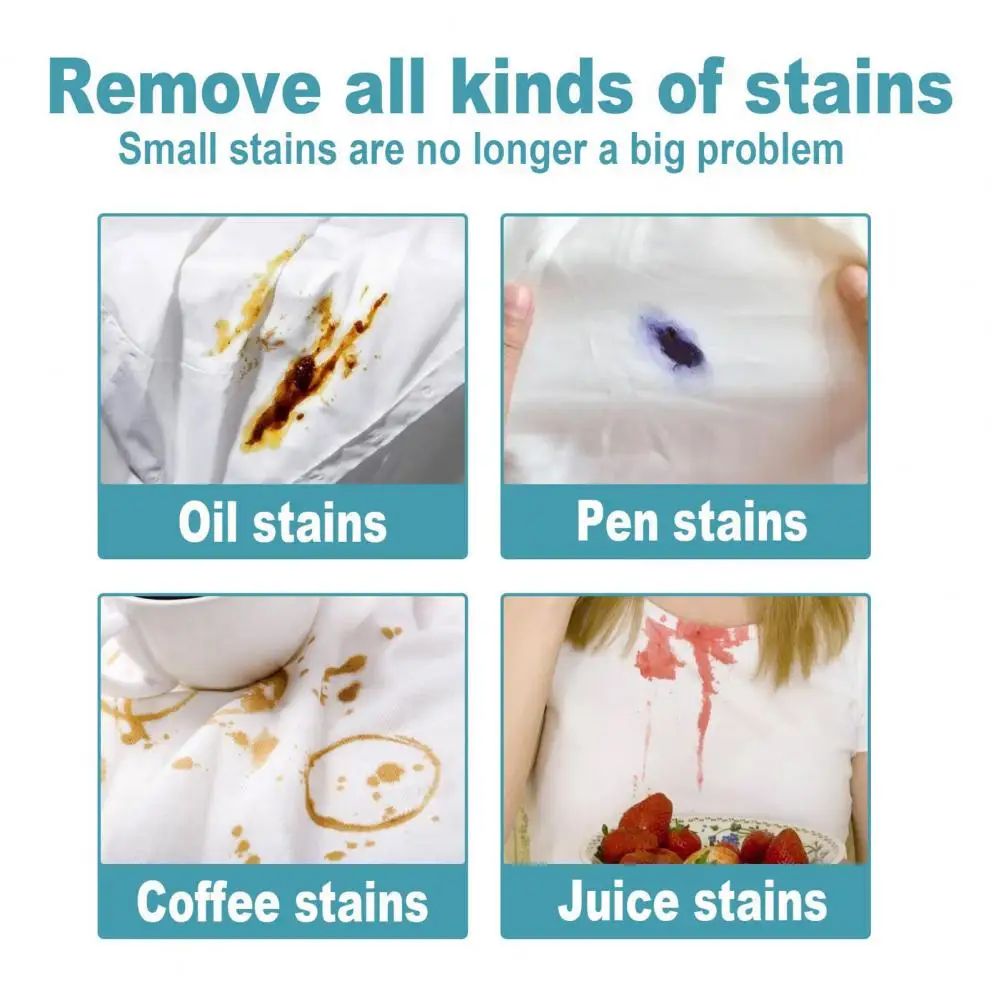 Remove all kinds of stains
Small stains are no longer a big problem

Oil stains

Pen stains

Coffee stains

Juice stains